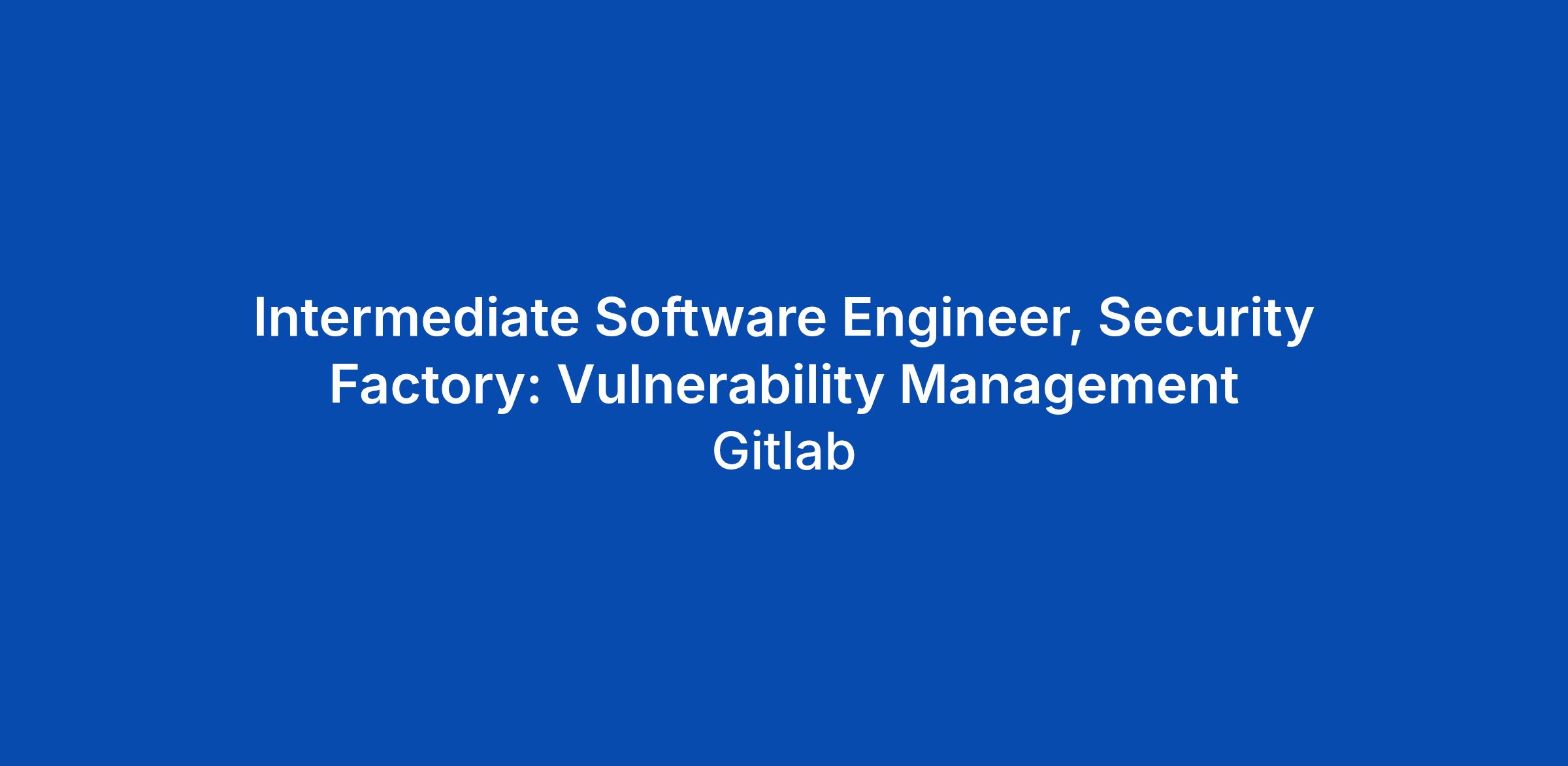 Intermediate Software Engineer, Security Factory: Vulnerability Management

Gitlab